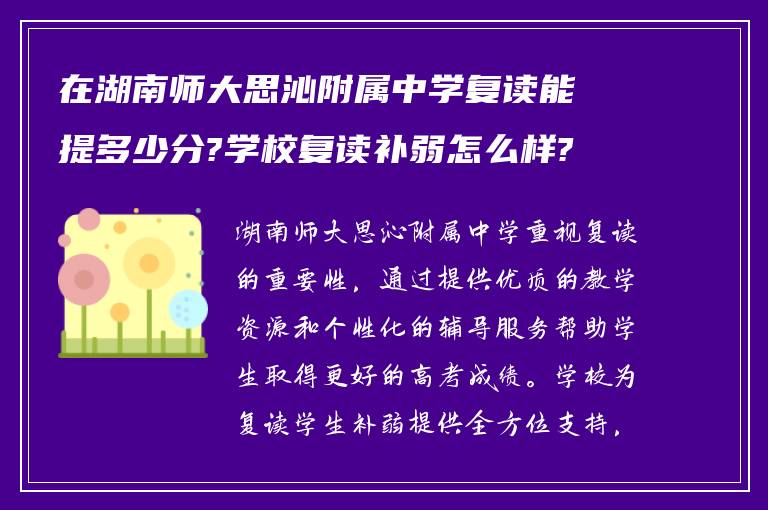 在湖南师大思沁附属中学复读能提多少分?学校复读补弱怎么样?

湖南师大思沁附属中学重视复读的重要性，通过提供优质的教学资源和个性化的辅导服务帮助学生取得更好的高考成绩。学校为复读学生补弱提供全方位支持，